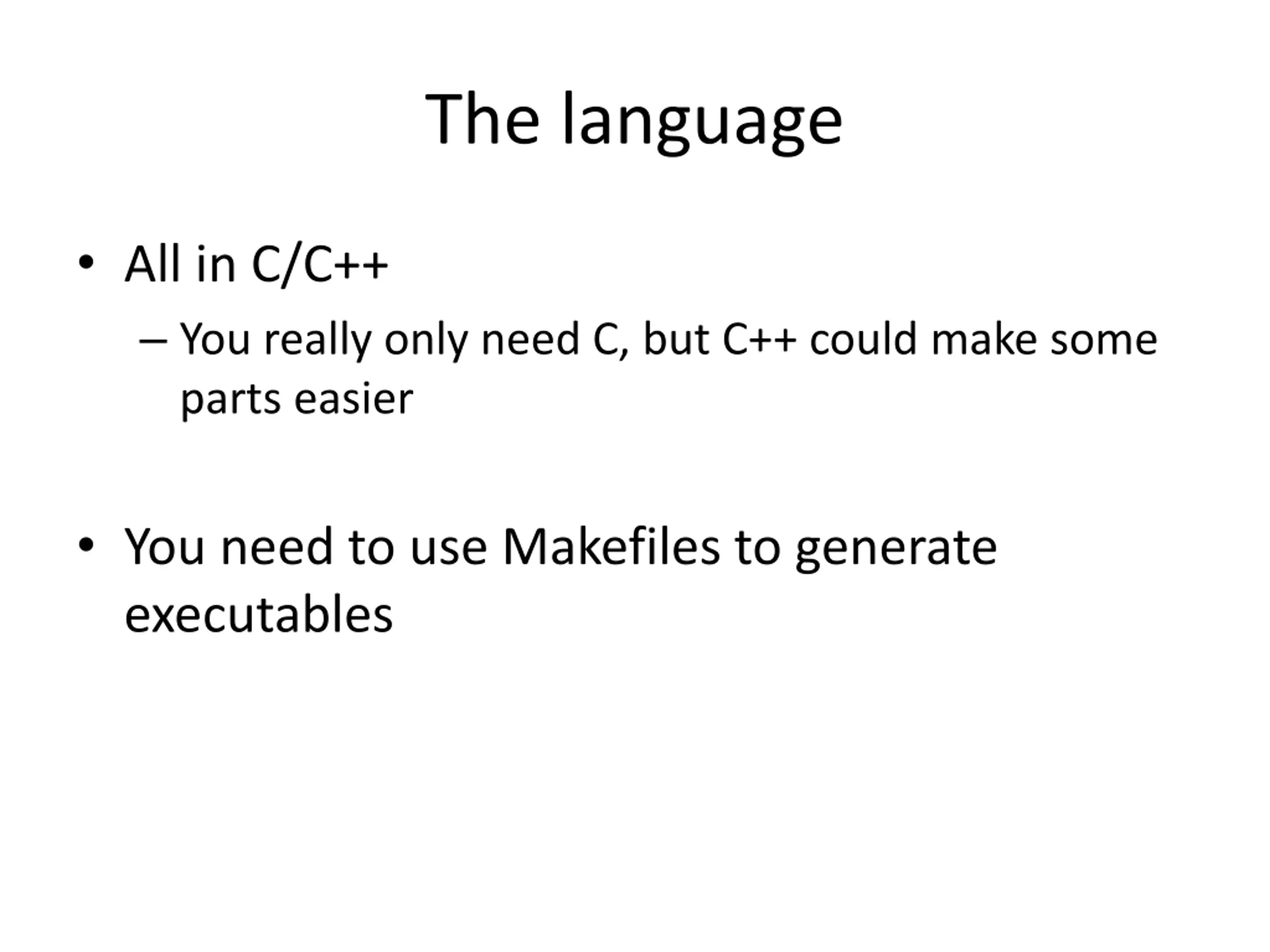 The language

• All in C/C++
– You really only need C, but C++ could make some parts easier

• You need to use Makefiles to generate executables